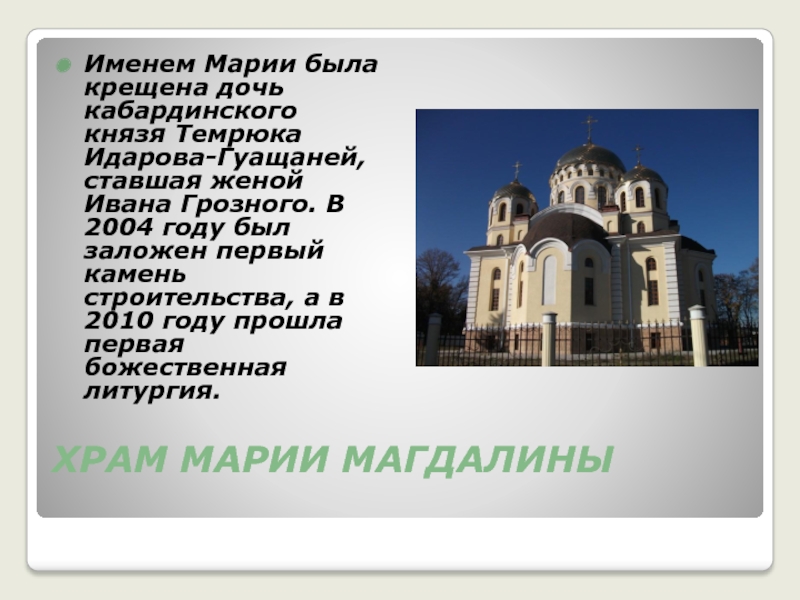 Именем Марии была крещена дочь кабардинского князя Темрюка Идарова-Гуащаней, ставшая женой Ивана Грозного. В 2004 году был заложен первый камень строительства, а в 2010 году прошла первая божественная литургия.

ХРАМ МАРИИ МАГДАЛИНЫ